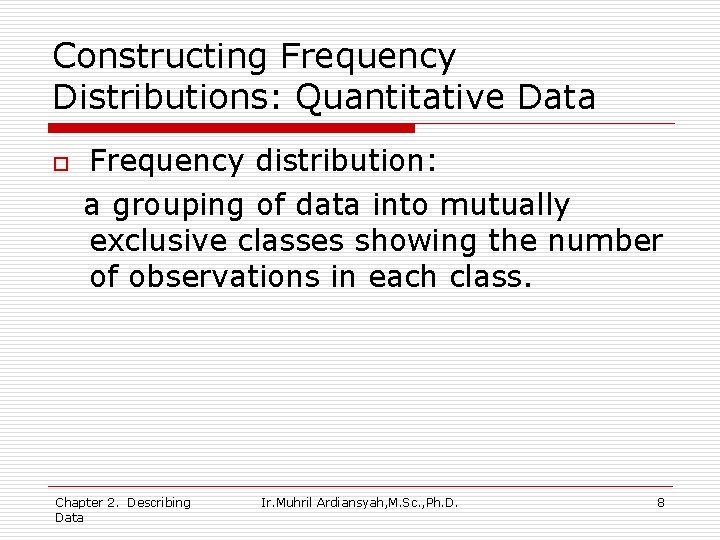 Constructing Frequency Distributions: Quantitative Data

Frequency distribution:

a grouping of data into mutually exclusive classes showing the number of observations in each class.

Chapter 2. Describing Data

Ir.Muhril Ardiansyah,M.Sc.,Ph.D.

8